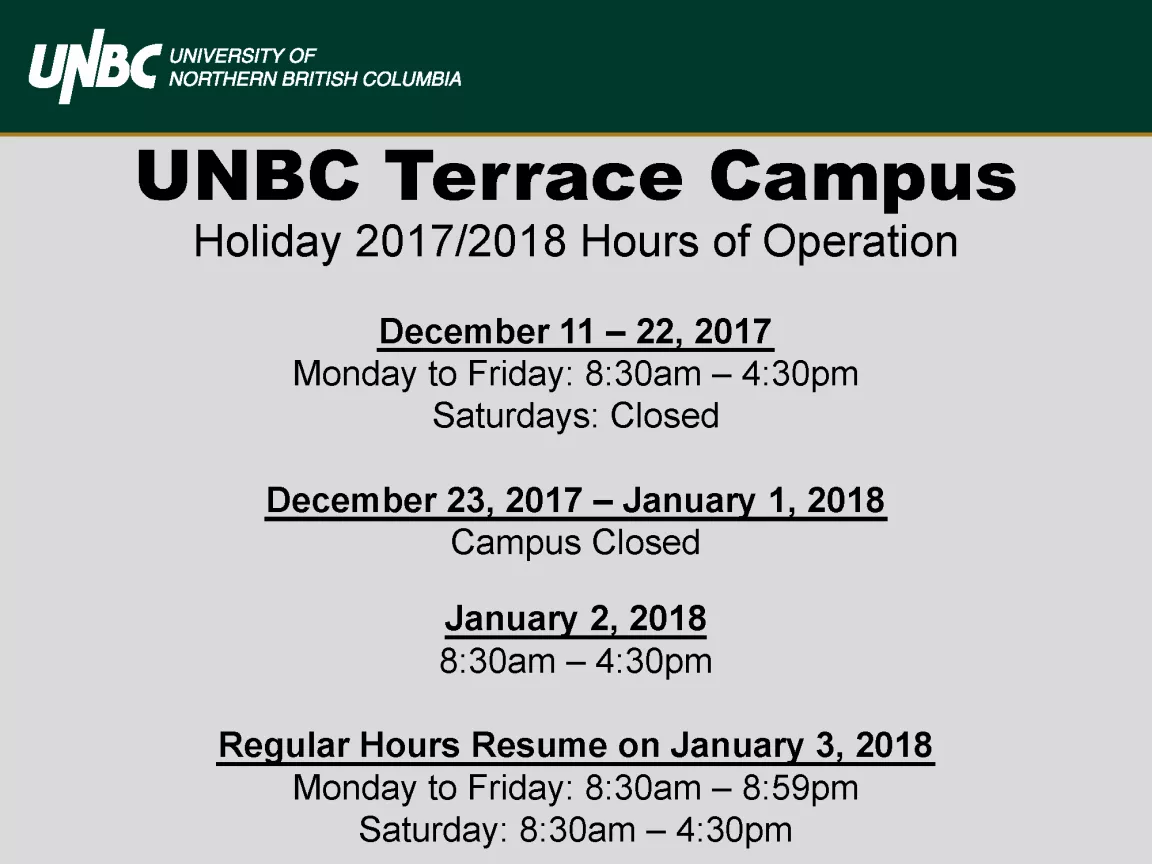 UNBC UNIVERSITY OF NORTHERN BRITISH COLUMBIA

UNBC Terrace Campus
Holiday 2017/2018 Hours of Operation

December 11 – 22, 2017
Monday to Friday: 8:30am – 4:30pm
Saturdays: Closed

December 23, 2017 – January 1, 2018
Campus Closed

January 2, 2018
8:30am – 4:30pm

Regular Hours Resume on January 3, 2018
Monday to Friday: 8:30am – 8:59pm
Saturday: 8:30am – 4:30pm